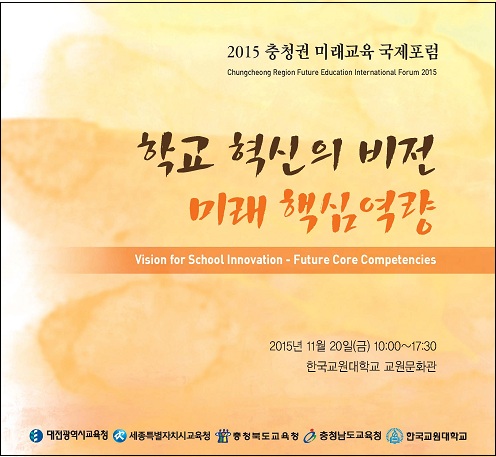 2015 충청권 미래교육 국제포럼
Chungcheong Region Future Education International Forum 2015

학교 혁신의 비전
미래 핵심역량

Vision for School Innovation - Future Core Competencies

2015년 11월 20일(금) 10:00~17:30
한국교원대학교 교원문화관

대전광역시교육청 세종특별자치시교육청 충청북도교육청 충청남도교육청 한국교원대학교